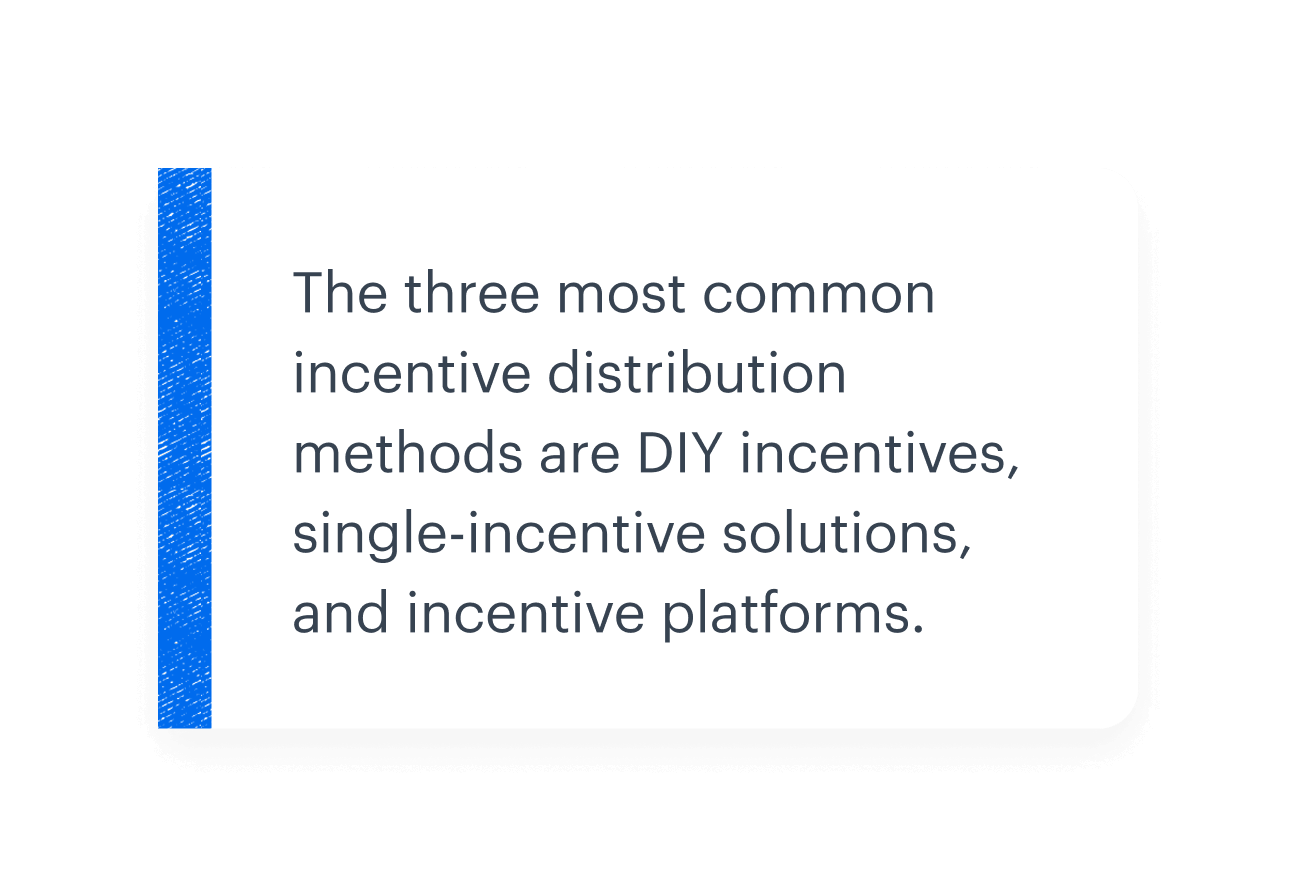 The three most common incentive distribution methods are DIY incentives, single-incentive solutions, and incentive platforms.